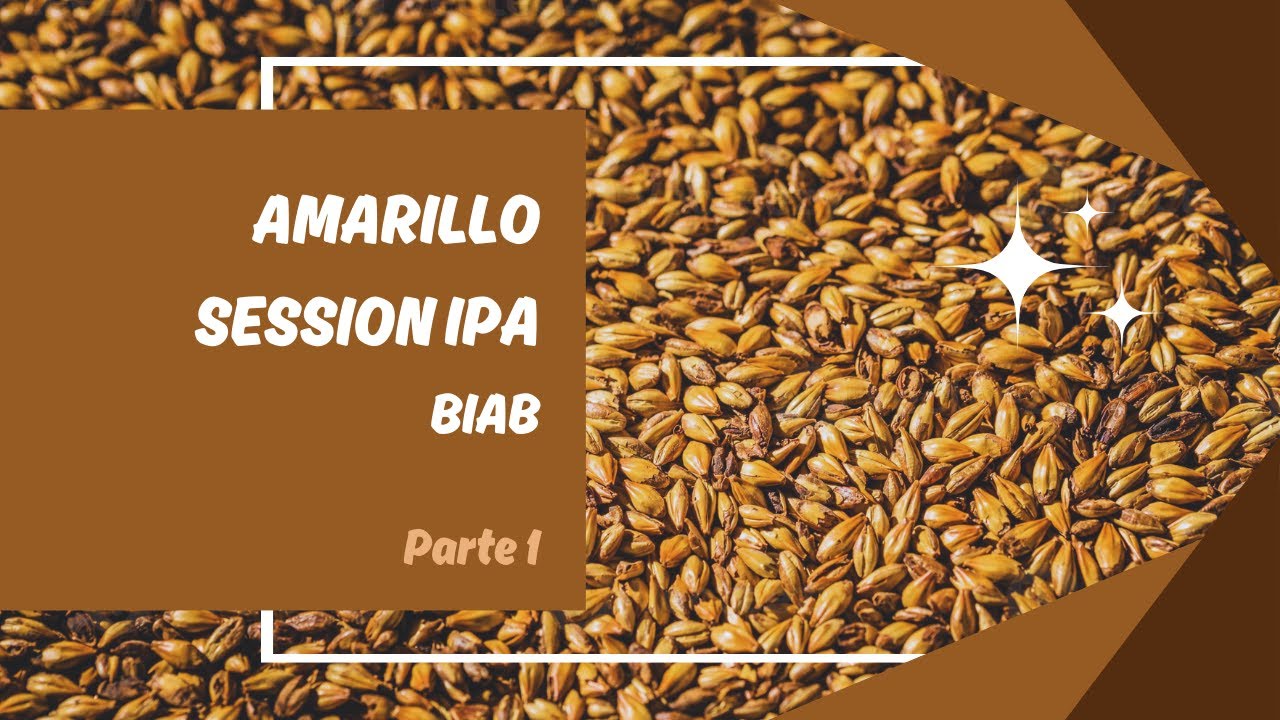 AMARILLO
SESSION IPA
BIAB

Parte 1